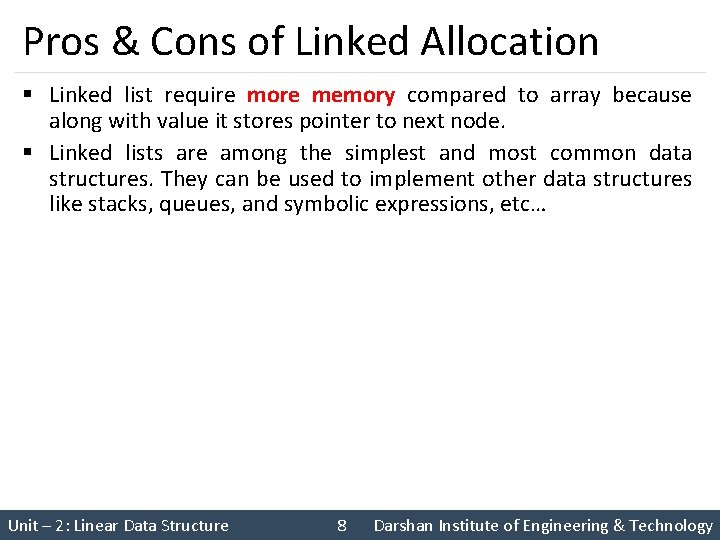 Pros & Cons of Linked Allocation

▪ Linked list require more memory compared to array because along with value it stores pointer to next node.

▪ Linked lists are among the simplest and most common data structures. They can be used to implement other data structures like stacks, queues, and symbolic expressions, etc…

Unit – 2 : Linear Data Structure 8 Darshan Institute of Engineering & Technology